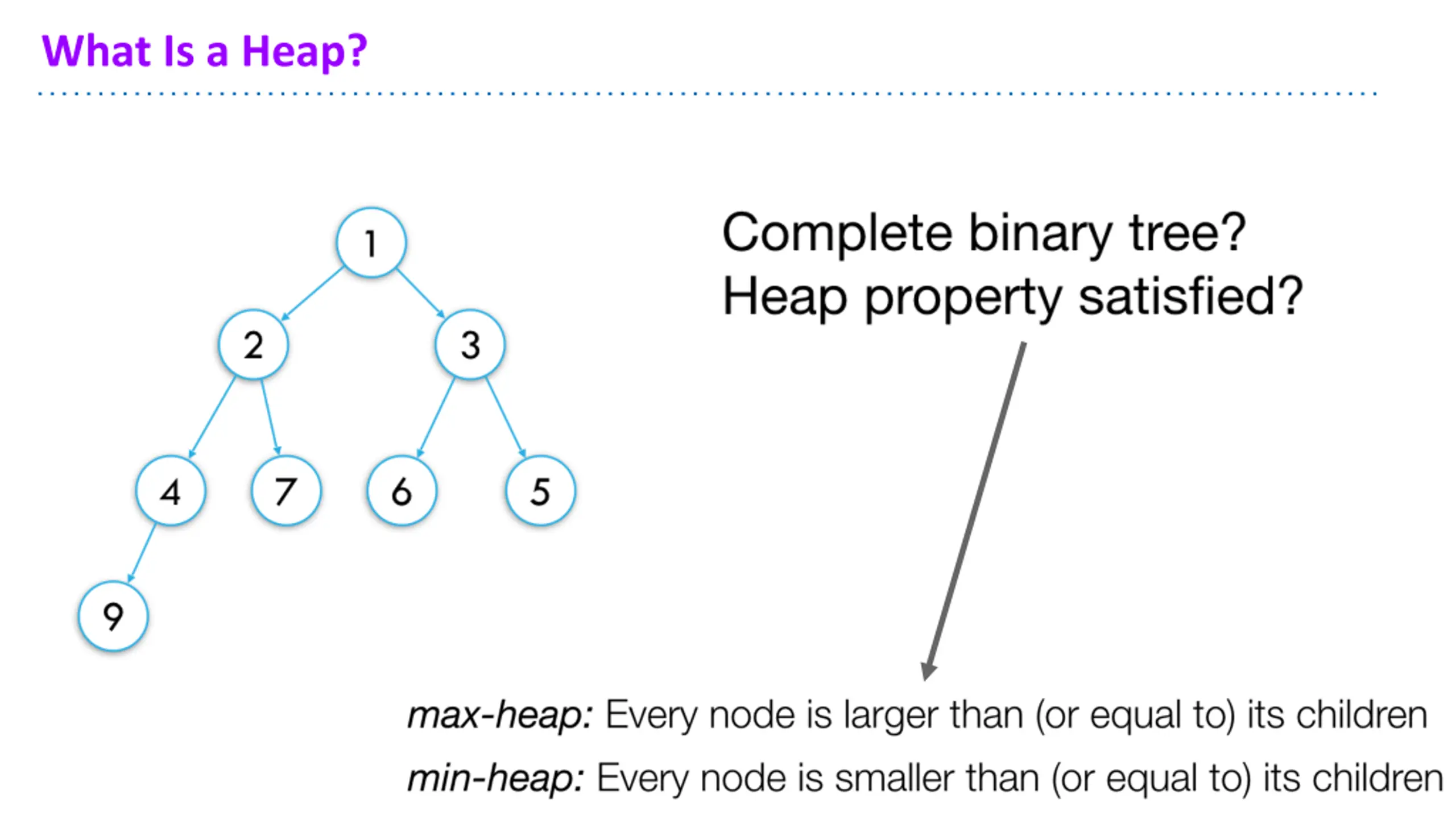 What Is a Heap?

1
2
3
4
7
6
5
9

Complete binary tree?
Heap property satisfied?

max-heap: Every node is larger than (or equal to) its children
min-heap: Every node is smaller than (or equal to) its children